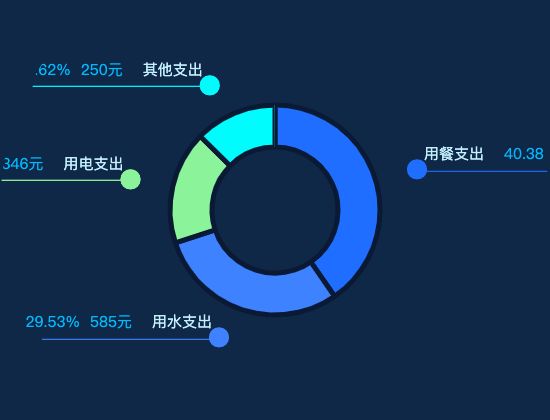 .62% 250元 其他支出

346元 用电支出

用餐支出 40.38

29.53% 585元 用水支出